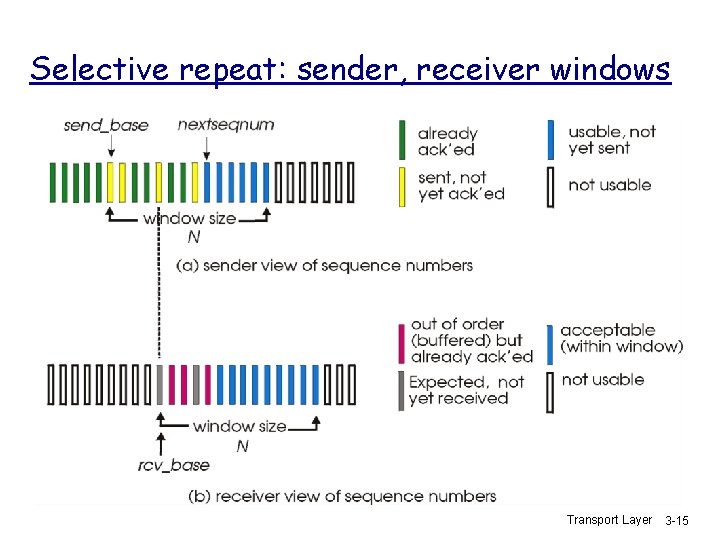 Selective repeat: sender, receiver windows

send_base

nextseqnum

already ack'ed

sent, not yet ack'ed

usable, not yet sent

not usable

window size N

(a) sender view of sequence numbers

out of order (buffered) but already ack'ed

Expected, not yet received

acceptable (within window)

not usable

window size N

rcv_base

(b) receiver view of sequence numbers

Transport Layer 3-15